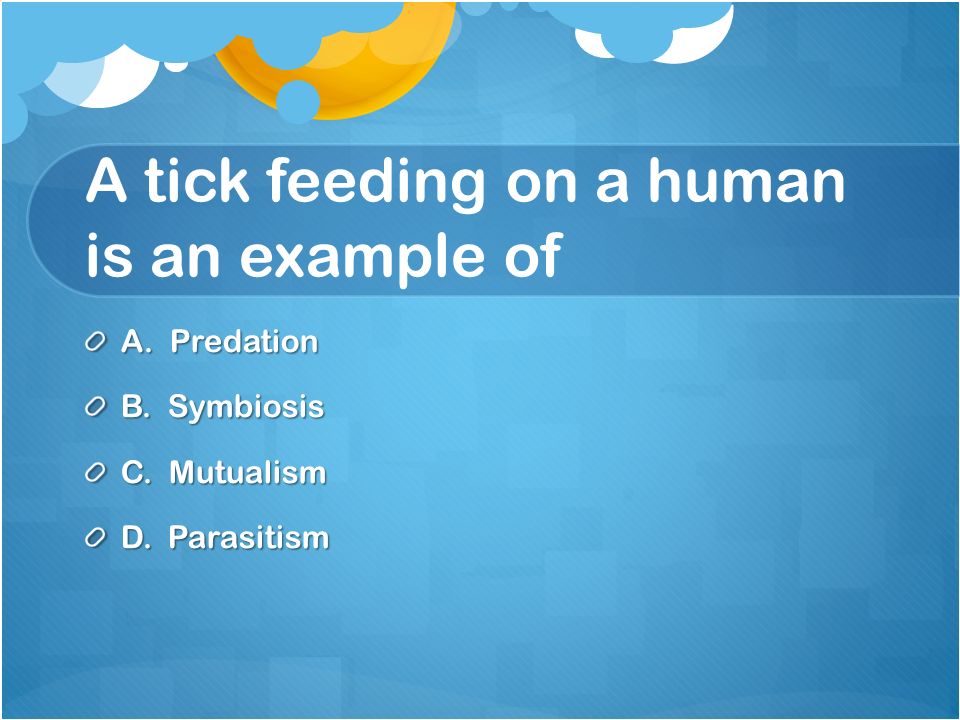 A tick feeding on a human is an example of

A. Predation

B. Symbiosis

C. Mutualism

D. Parasitism